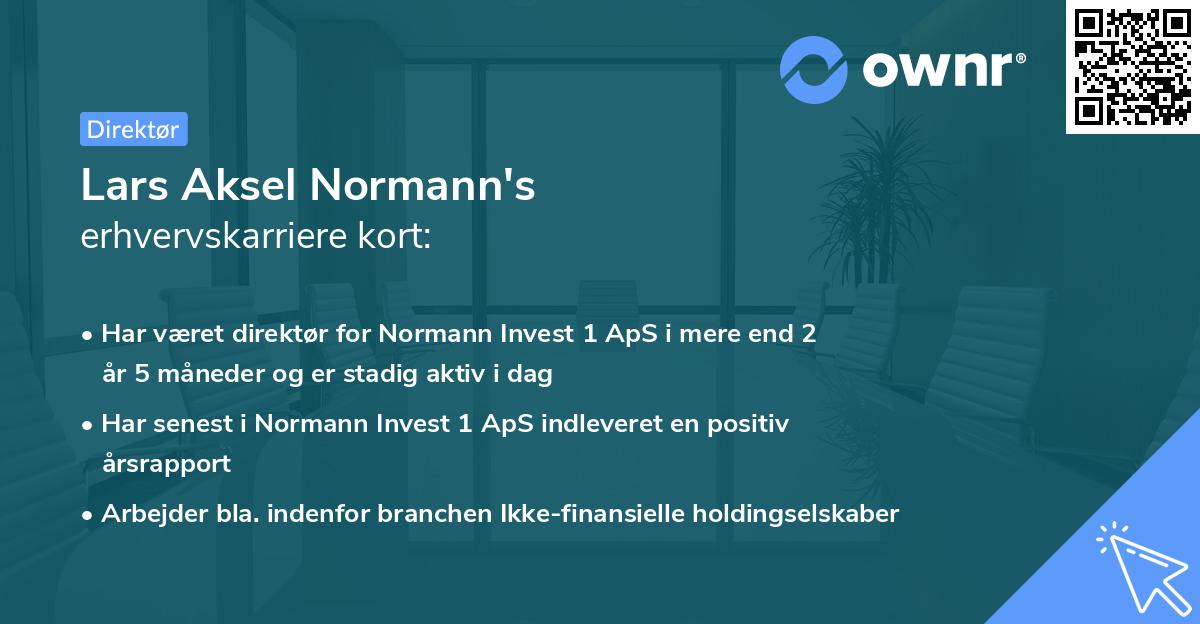 ownr®

Direktør

Lars Aksel Normann's
erhvervskarriere kort:

• Har været direktør for Normann Invest 1 ApS i mere end 2 år 5 måneder og er stadig aktiv i dag

• Har senest i Normann Invest 1 ApS indleveret en positiv årsrapport

• Arbejder bla. indenfor branchen Ikke-finansielle holdingselskaber